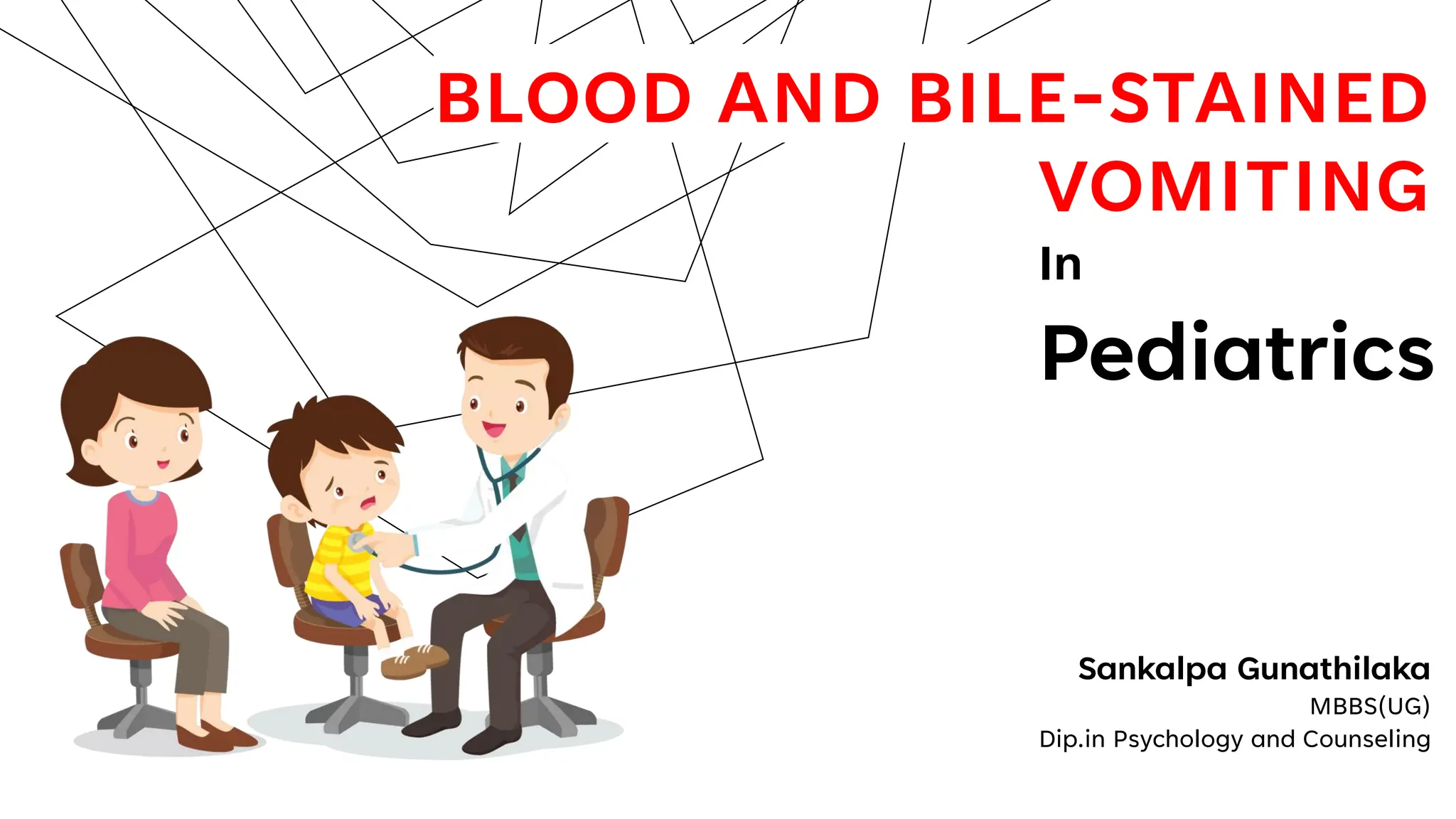 BLOOD AND BILE-STAINED VOMITING

In

Pediatrics

Sankalpa Gunathilaka
MBBS(UG)
Dip.in Psychology and Counseling